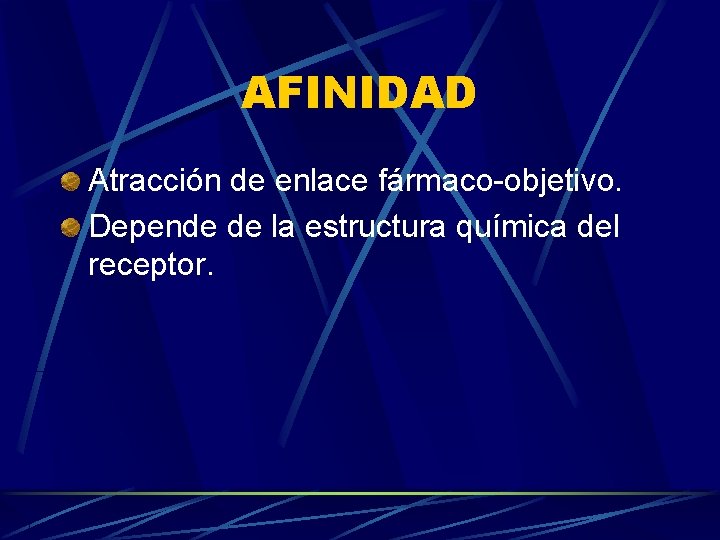 AFINIDAD

Atracción de enlace fármaco-objetivo.

Depende de la estructura química del receptor.